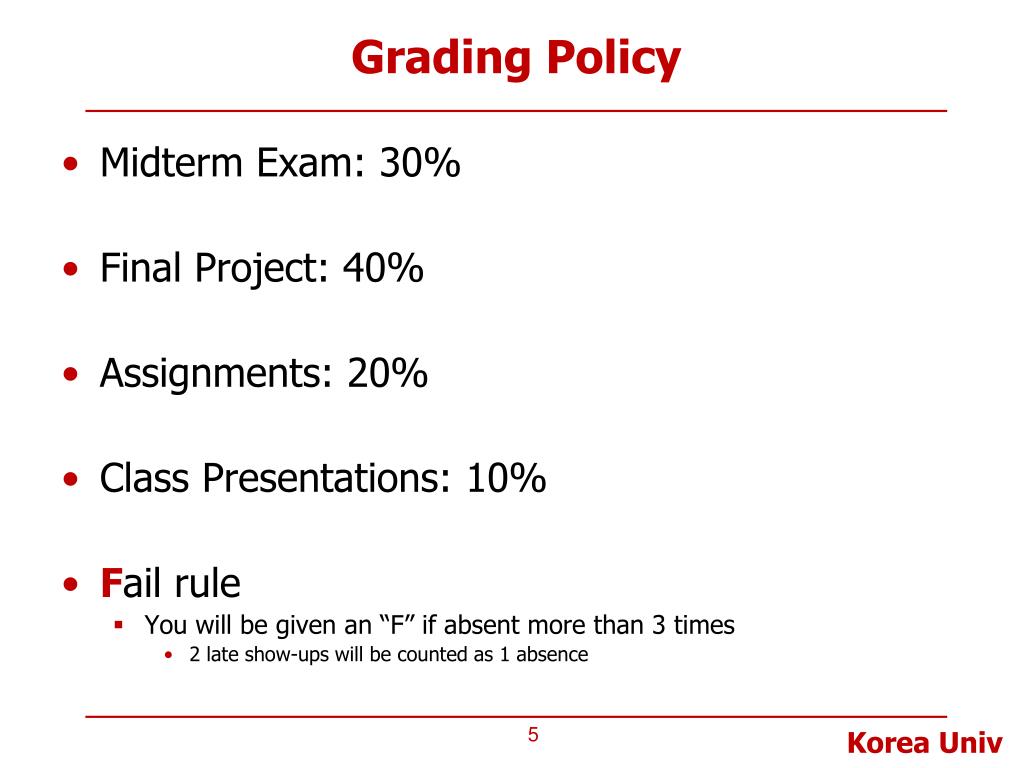 Grading Policy

• Midterm Exam: 30%

• Final Project: 40%

• Assignments: 20%

• Class Presentations: 10%

• Fail rule

▪ You will be given an “F” if absent more than 3 times

• 2 late show-ups will be counted as 1 absence

5

Korea Univ